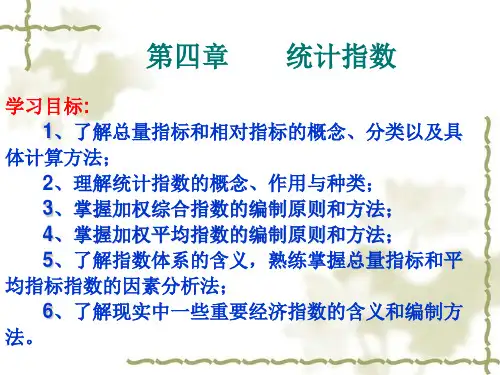 第四章　　统计指数

学习目标:

1、了解总量指标和相对指标的概念、分类以及具体计算方法；

2、理解统计指数的概念、作用与种类；

3、掌握加权综合指数的编制原则和方法；

4、掌握加权平均指数的编制原则和方法；

5、了解指数体系的含义，熟练掌握总量指标和平均指标指数的因素分析法；

6、了解现实中一些重要经济指数的含义和编制方法。